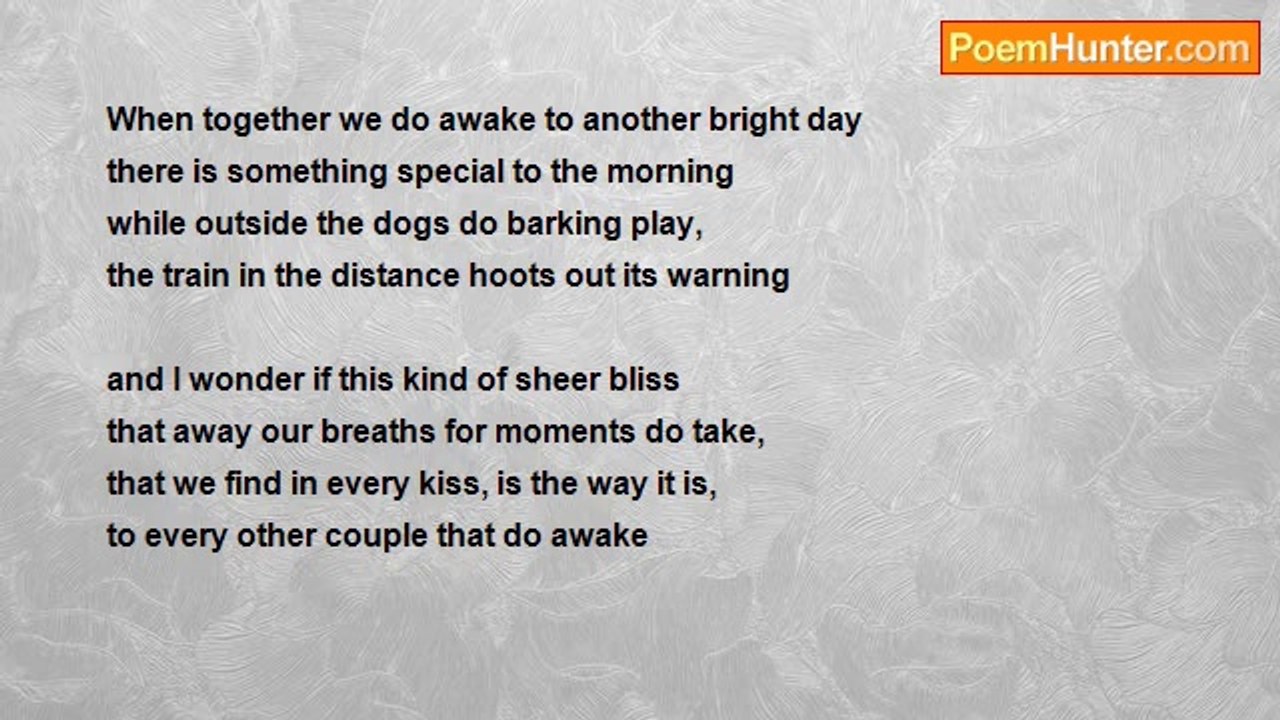 PoemHunter.com

When together we do awake to another bright day
there is something special to the morning
while outside the dogs do barking play,
the train in the distance hoots out its warning

and I wonder if this kind of sheer bliss
that away our breaths for moments do take,
that we find in every kiss, is the way it is,
to every other couple that do awake